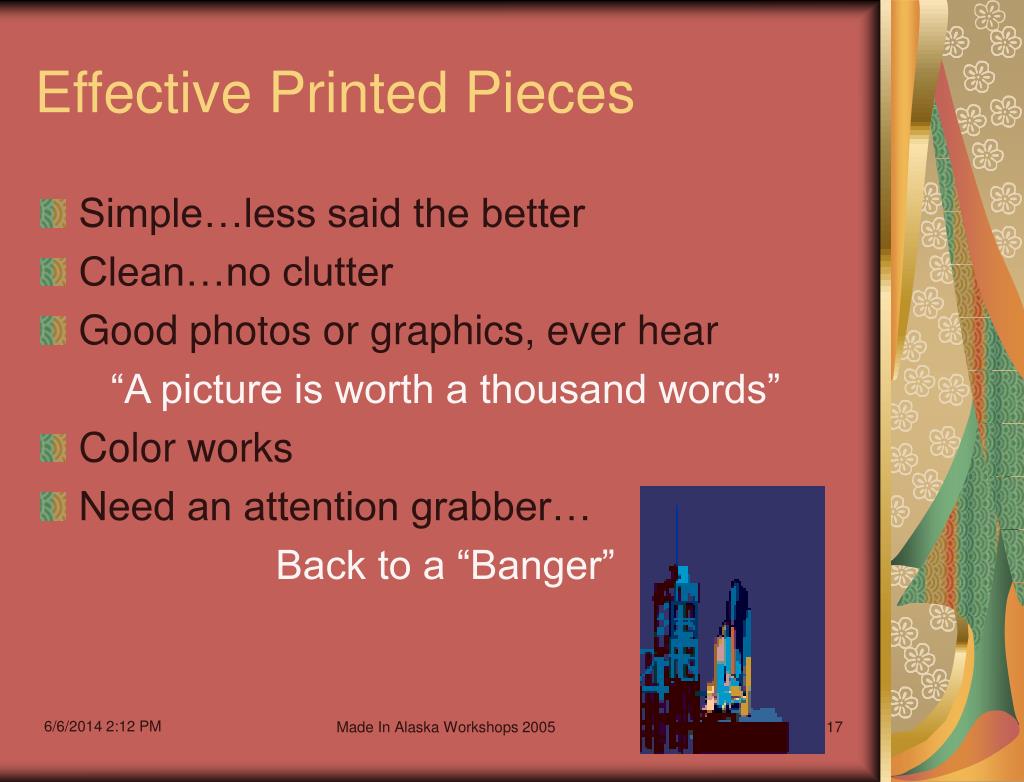 Effective Printed Pieces

Simple…less said the better

Clean…no clutter

Good photos or graphics, ever hear “A picture is worth a thousand words”

Color works

Need an attention grabber… Back to a “Banger”

6/6/2014 2:12 PM

Made In Alaska Workshops 2005

17